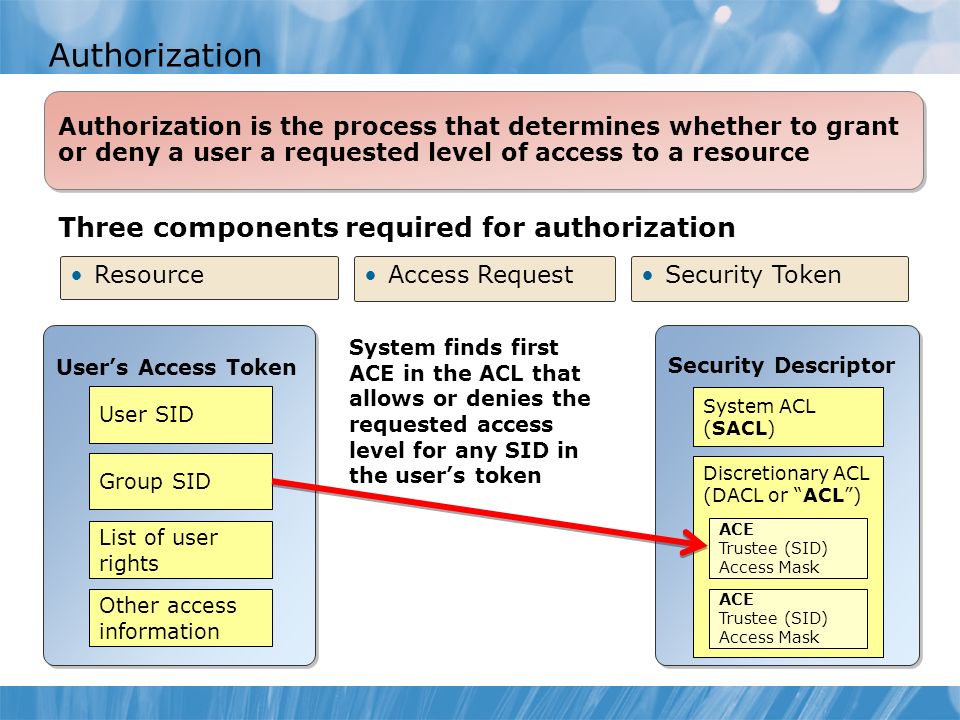 Authorization

Authorization is the process that determines whether to grant or deny a user a requested level of access to a resource

Three components required for authorization

• Resource

• Access Request

• Security Token

User's Access Token

User SID

Group SID

List of user rights

Other access information

System finds first ACE in the ACL that allows or denies the requested access level for any SID in the user's token

Security Descriptor

System ACL (SACL)

Discretionary ACL (DACL or "ACL")

ACE
Trustee (SID)
Access Mask

ACE
Trustee (SID)
Access Mask